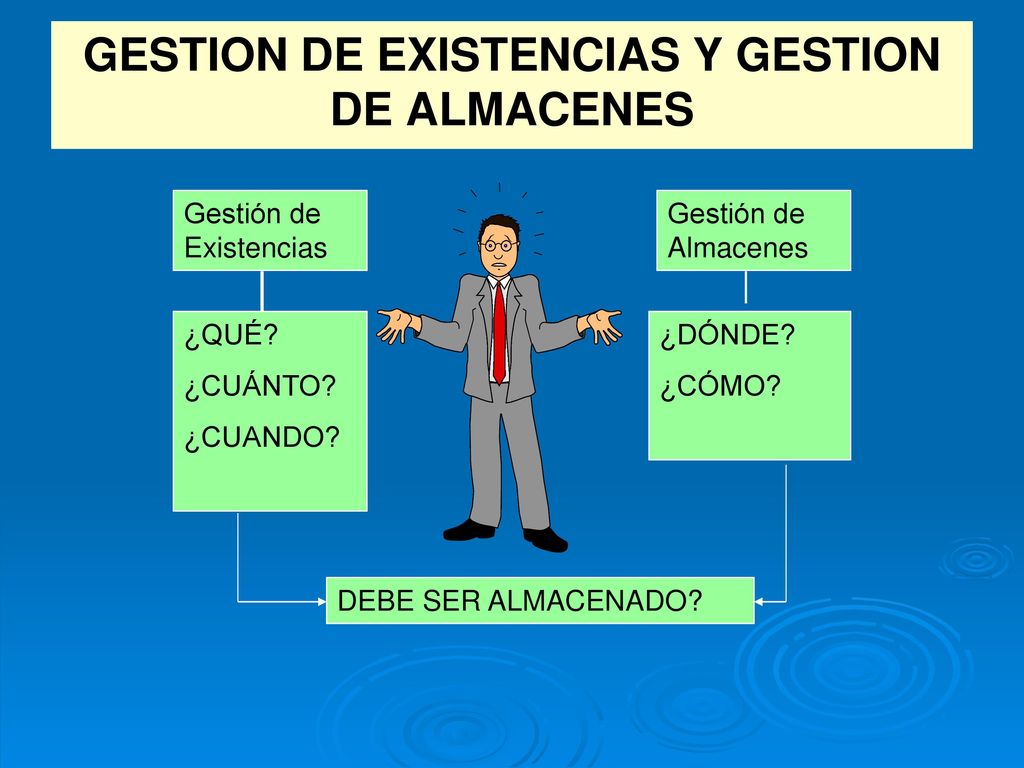 GESTION DE EXISTENCIAS Y GESTION DE ALMACENES

Gestión de Existencias

¿QUÉ?
¿CUÁNTO?
¿CUANDO?

Gestión de Almacenes

¿DÓNDE?
¿CÓMO?

DEBE SER ALMACENADO?